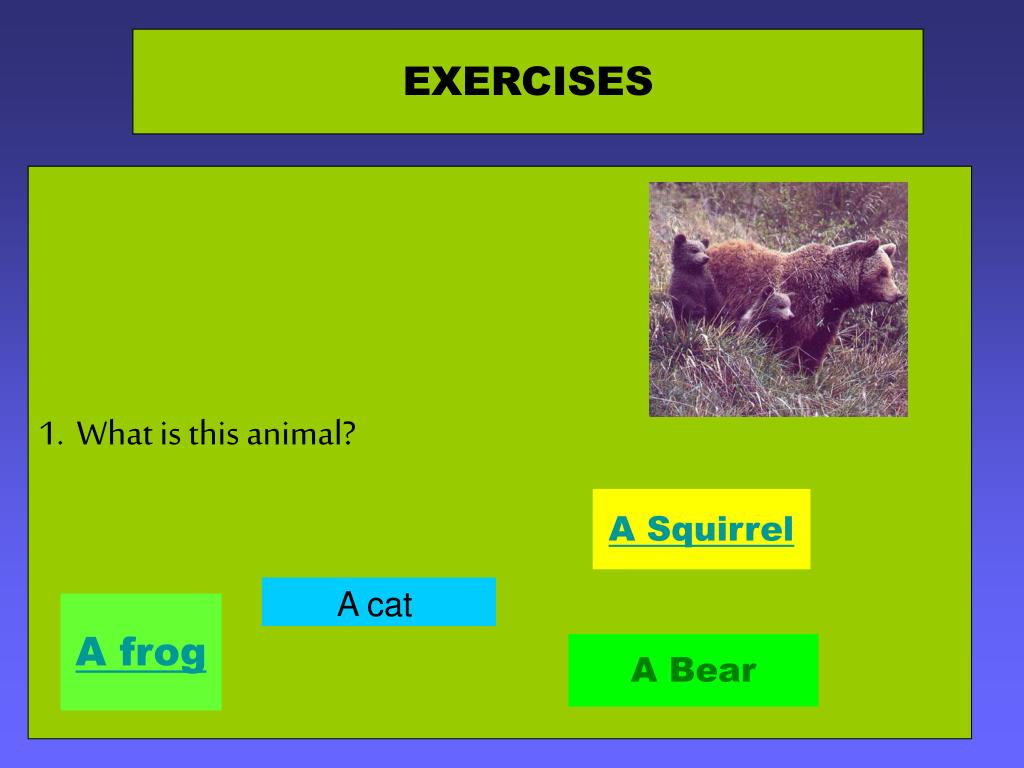 EXERCISES

1. What is this animal?

A Squirrel

A cat

A frog

A Bear